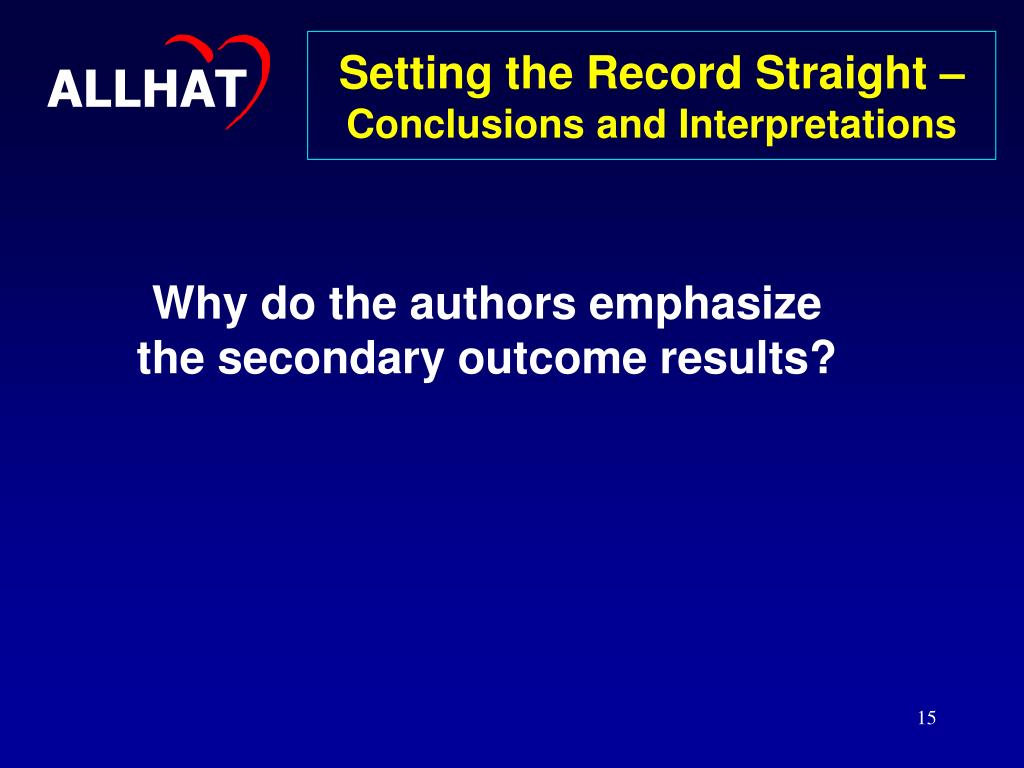 ALLHAT

Setting the Record Straight –
Conclusions and Interpretations

Why do the authors emphasize the secondary outcome results?

15